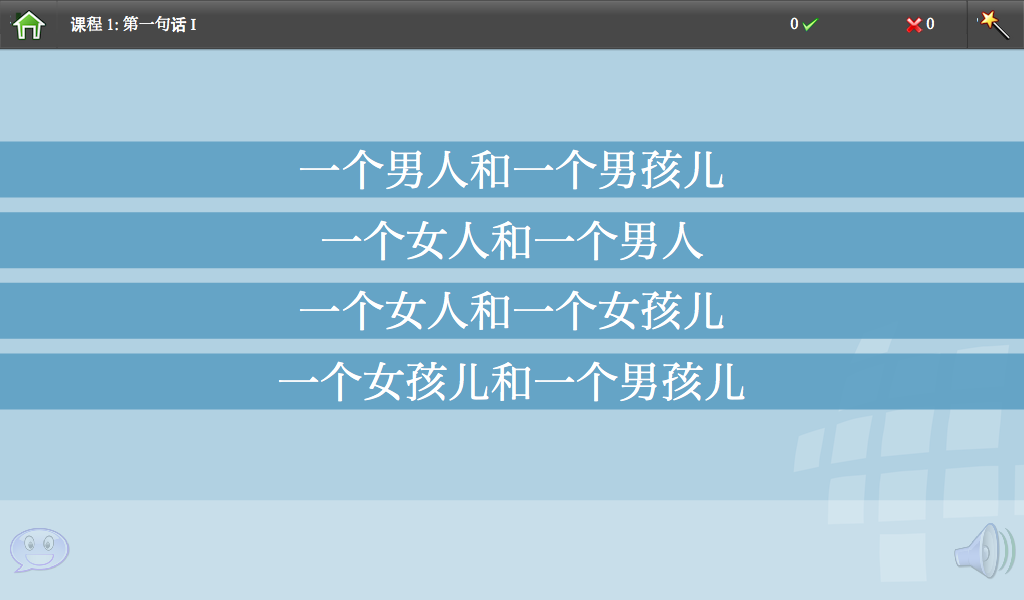 课程 1: 第一句话 I

0

0

一个男人和一个男孩儿

一个女人和一个男人

一个女人和一个女孩儿

一个女孩儿和一个男孩儿